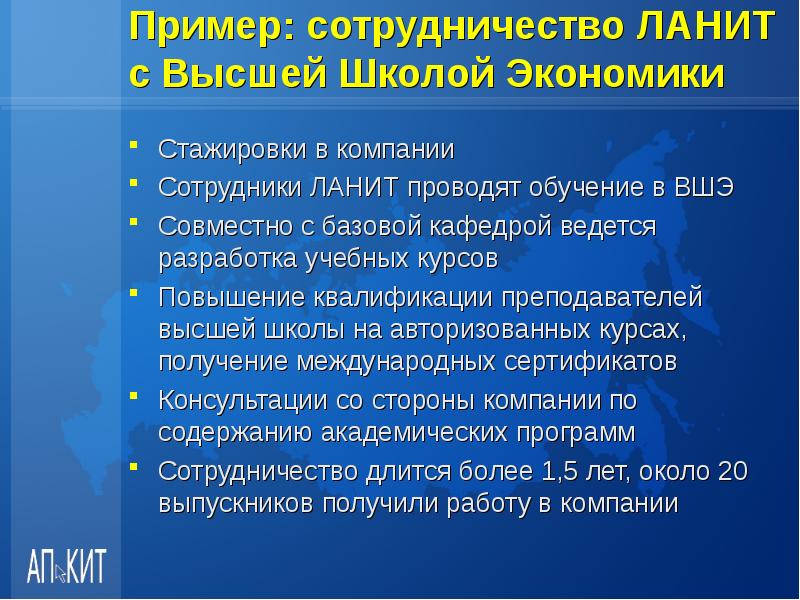 Пример: сотрудничество ЛАНИТ с Высшей Школой Экономики

- Стажировки в компании
- Сотрудники ЛАНИТ проводят обучение в ВШЭ
- Совместно с базовой кафедрой ведется разработка учебных курсов
- Повышение квалификации преподавателей высшей школы на авторизованных курсах, получение международных сертификатов
- Консультации со стороны компании по содержанию академических программ
- Сотрудничество длится более 1,5 лет, около 20 выпускников получили работу в компании

АП КИТ